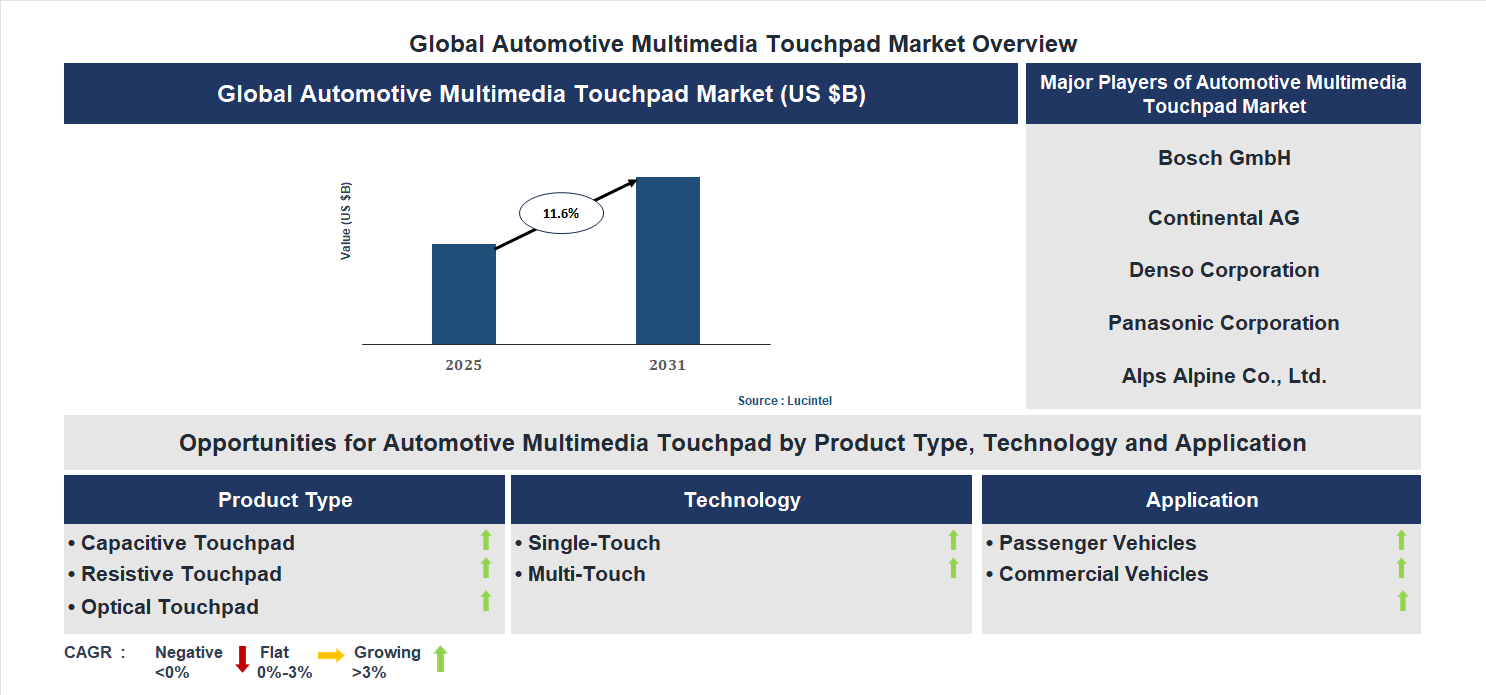 Global Automotive Multimedia Touchpad Market Overview

Global Automotive Multimedia Touchpad Market (US $B)

Value (US $B)

11.6%

2025

2031

Source : Lucintel

Major Players of Automotive Multimedia Touchpad Market

Bosch GmbH

Continental AG

Denso Corporation

Panasonic Corporation

Alps Alpine Co., Ltd.

Opportunities for Automotive Multimedia Touchpad by Product Type, Technology and Application

Product Type

• Capacitive Touchpad
• Resistive Touchpad
• Optical Touchpad

Technology

• Single-Touch
• Multi-Touch

Application

• Passenger Vehicles
• Commercial Vehicles

CAGR : Negative <0% Flat 0%-3% Growing >3%